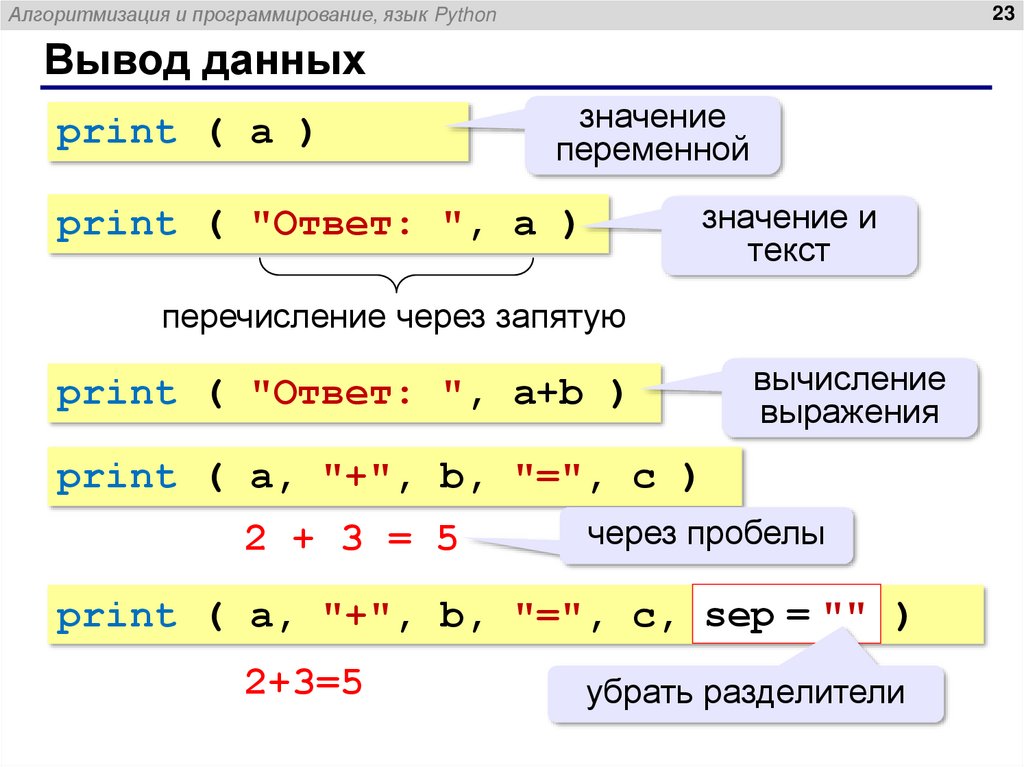 Алгоритмизация и программирование, язык Python

23

Вывод данных

print ( a )

значение переменной

print ( "Ответ: ", a )

значение и текст

перечисление через запятую

print ( "Ответ: ", a+b )

вычисление выражения

print ( a, "+", b, "=", c )

2 + 3 = 5

через пробелы

print ( a, "+", b, "=", c, sep = "" )

2+3=5

убрать разделители